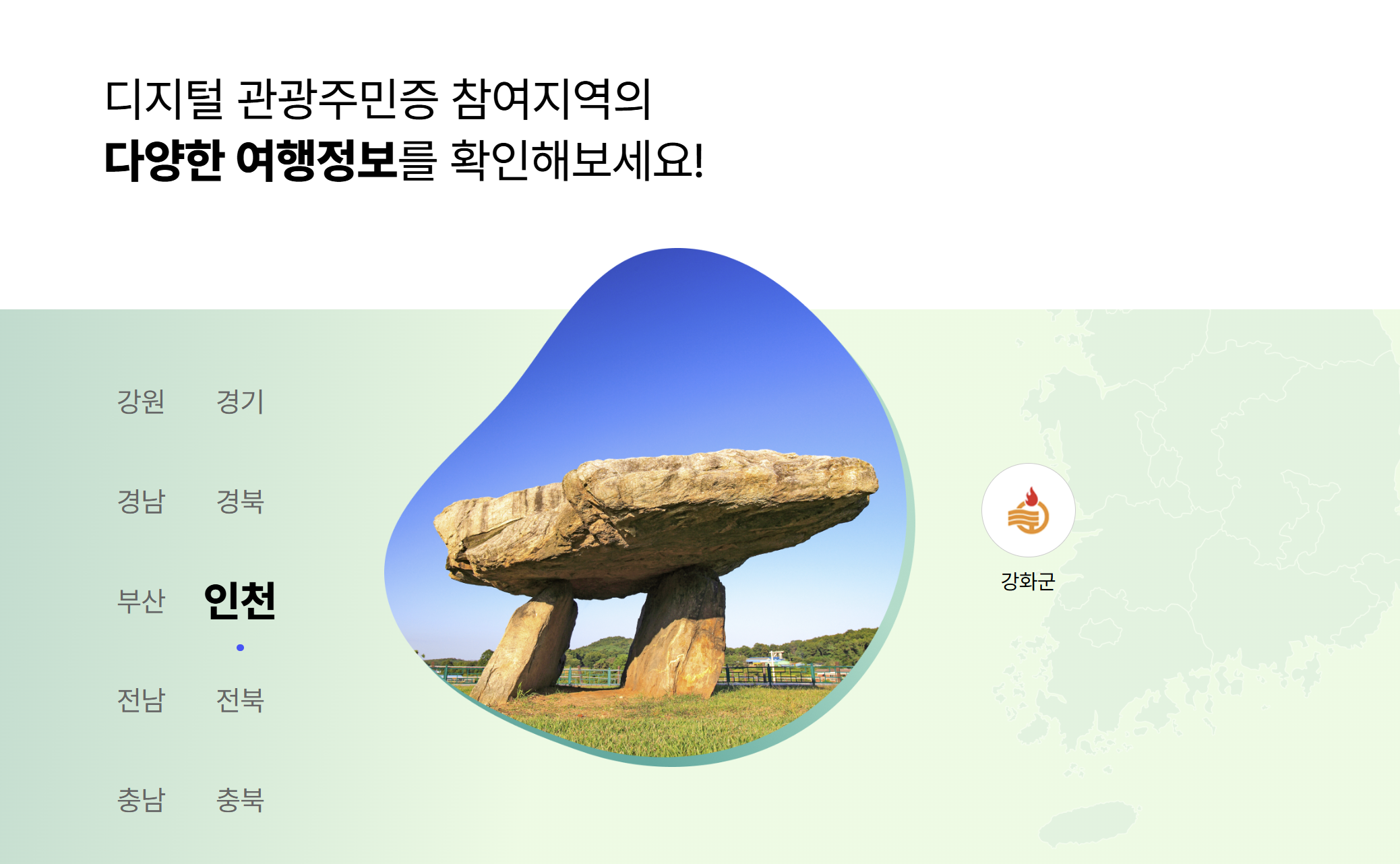 디지털 관광주민증 참여지역의
다양한 여행정보를 확인해보세요!

강원 경기

경남 경북

부산 인천

전남 전북

충남 충북

강화군